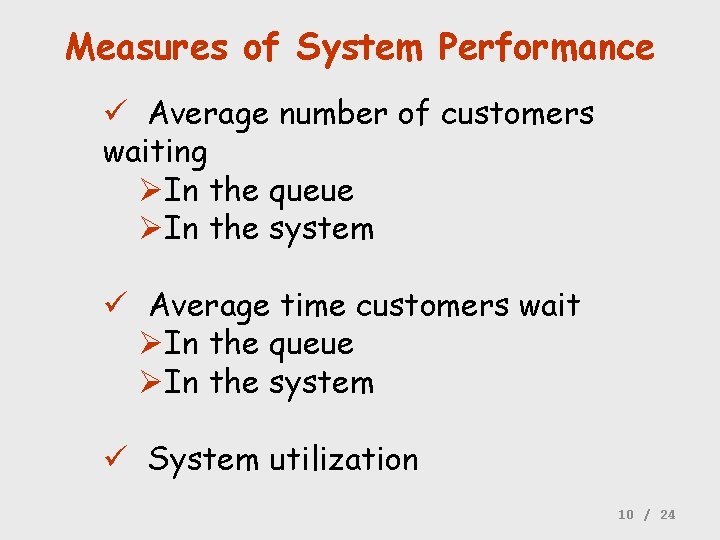 Measures of System Performance

✓ Average number of customers waiting
➢In the queue
➢In the system

✓ Average time customers wait
➢In the queue
➢In the system

✓ System utilization

10 / 24